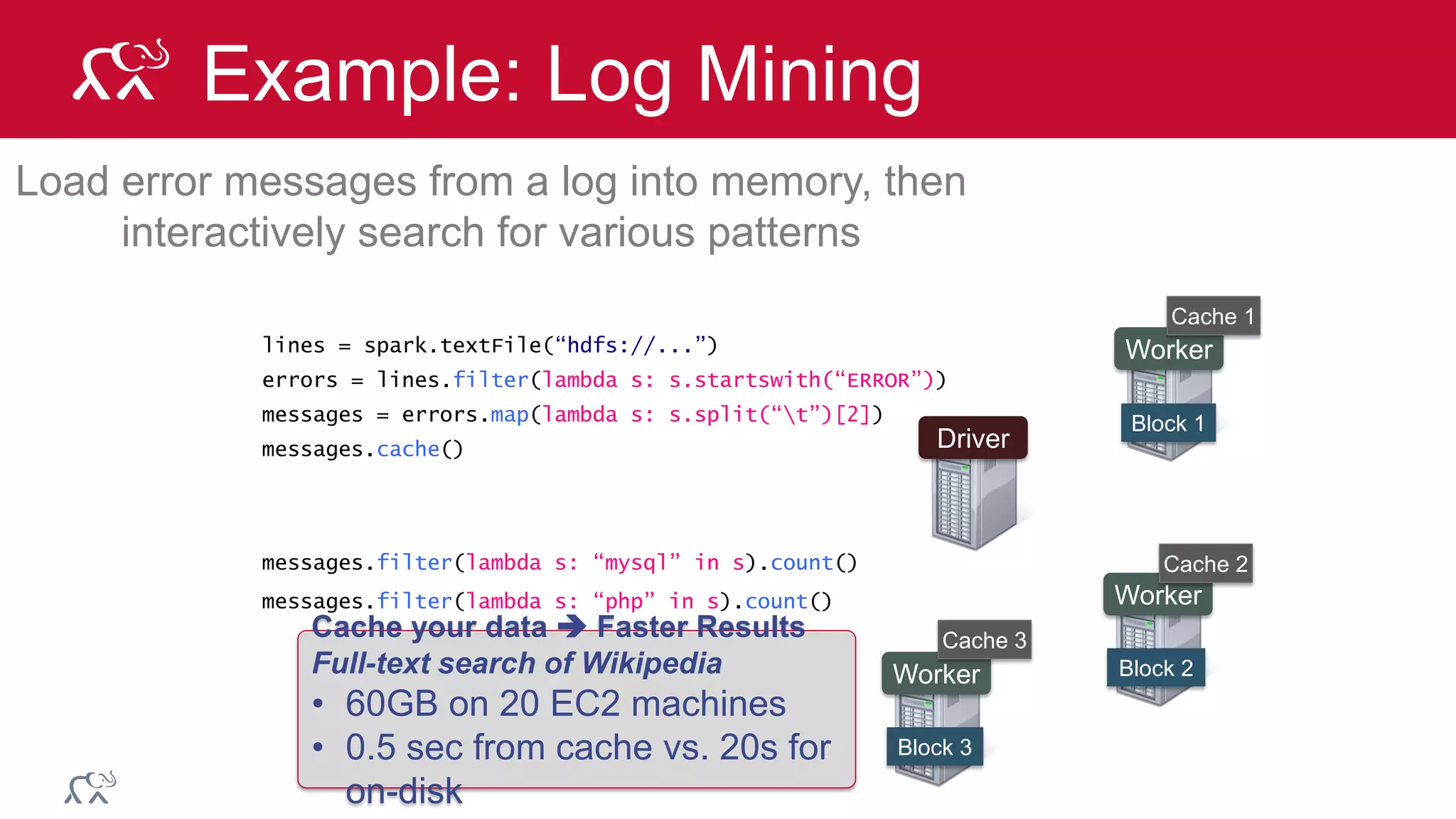 Example: Log Mining

Load error messages from a log into memory, then interactively search for various patterns

lines = spark.textFile("hdfs://...")
errors = lines.filter(lambda s: s.startswith("ERROR"))
messages = errors.map(lambda s: s.split("\t")[2])
messages.cache()

messages.filter(lambda s: "mysql" in s).count()
messages.filter(lambda s: "php" in s).count()

Cache your data → Faster Results
Full-text search of Wikipedia
• 60GB on 20 EC2 machines
• 0.5 sec from cache vs. 20s for on-disk

Driver

Cache 1
Worker
Block 1

Cache 2
Worker
Block 2

Cache 3
Worker
Block 3